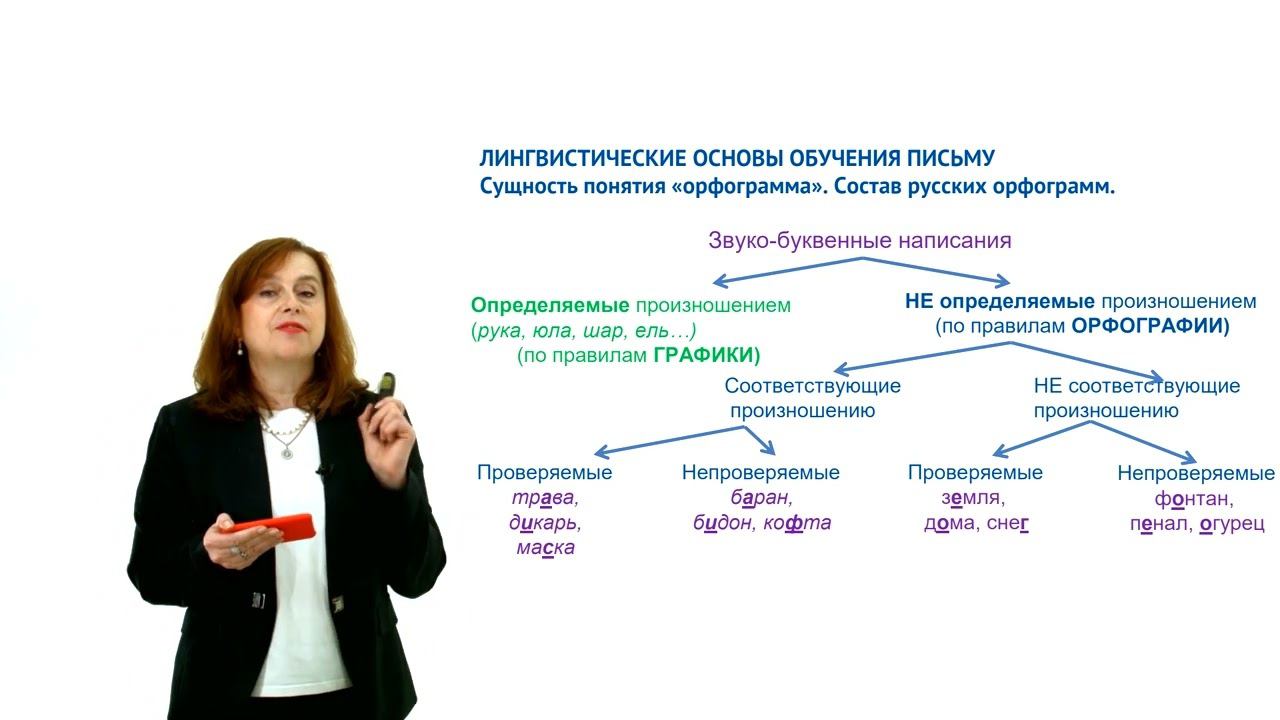 ЛИНГВИСТИЧЕСКИЕ ОСНОВЫ ОБУЧЕНИЯ ПИСЬМУ
Сущность понятия «орфограмма». Состав русских орфограмм.

Звуко-буквенные написания

Определяемые произношением
(рука, юла, шар, ель…)
(по правилам ГРАФИКИ)

НЕ определяемые произношением
(по правилам ОРФОГРАФИИ)

Соответствующие произношению

НЕ соответствующие произношению

Проверяемые
трава,
дикарь,
маска

Непроверяемые
баран,
бидон, кофта

Проверяемые
земля,
дома, снег

Непроверяемые
фонтан,
пенал, огурец